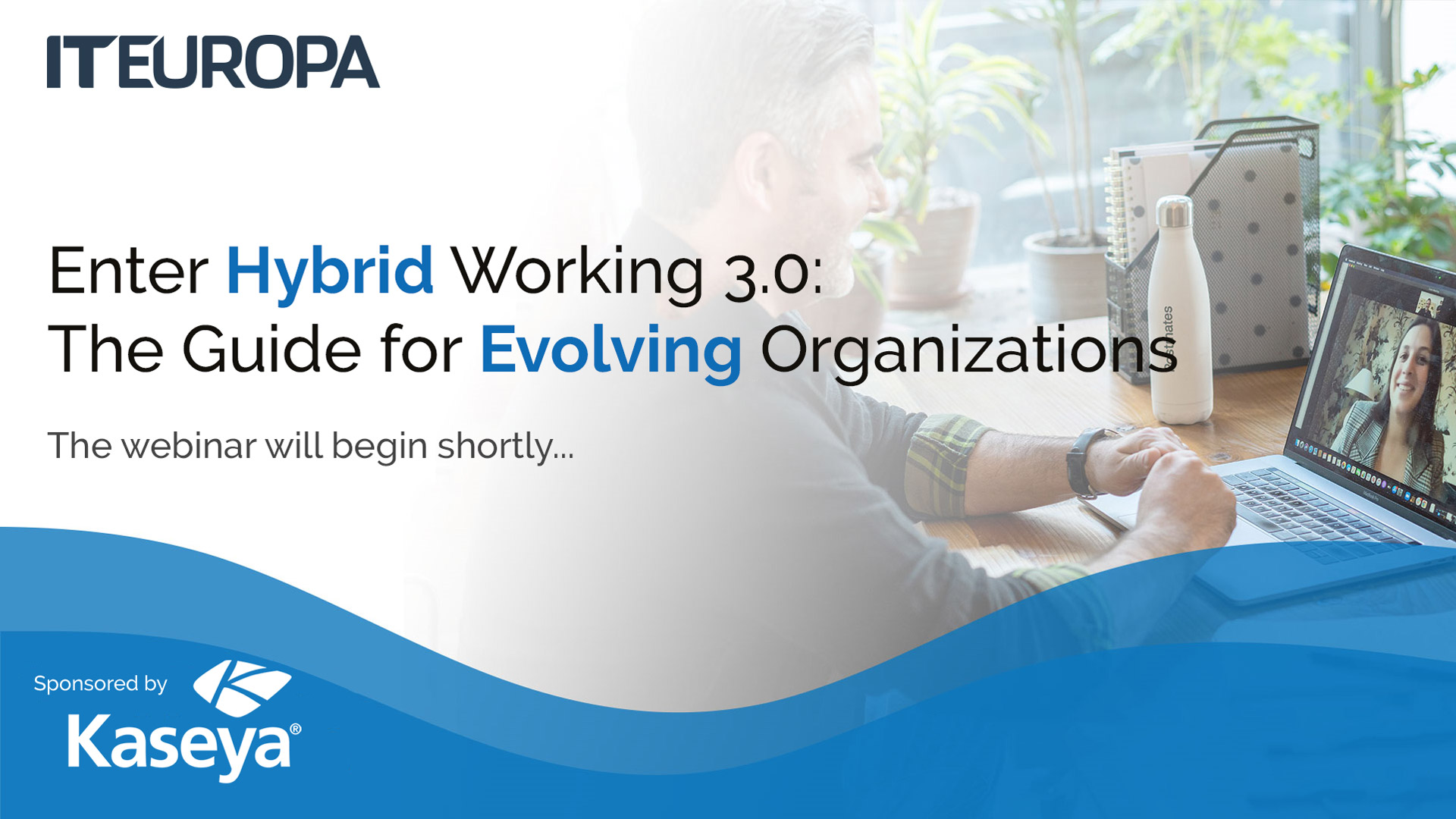 ITEUROPA

Enter Hybrid Working 3.0:
The Guide for Evolving Organizations

The webinar will begin shortly...

Sponsored by
Kaseya®